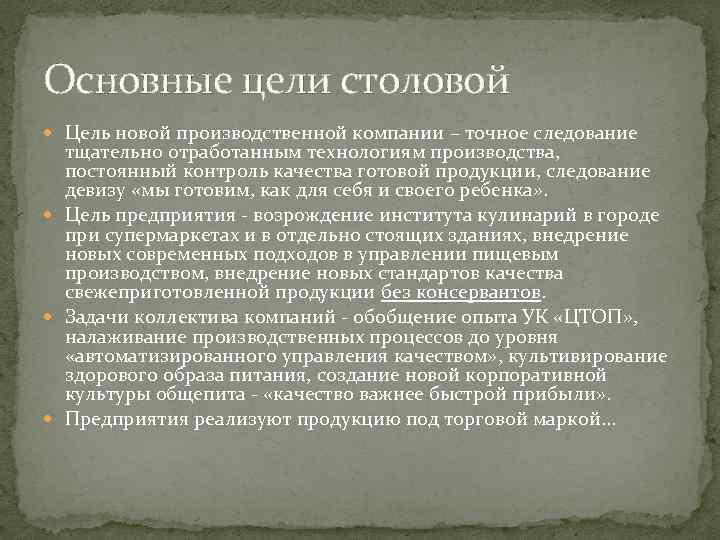 Основные цели столовой

Цель новой производственной компании – точное следование тщательно отработанным технологиям производства, постоянный контроль качества готовой продукции, следование девизу «мы готовим, как для себя и своего ребенка».

Цель предприятия - возрождение института кулинарий в городе при супермаркетах и в отдельно стоящих зданиях, внедрение новых современных подходов в управлении пищевым производством, внедрение новых стандартов качества свежеприготовленной продукции без консервантов.

Задачи коллектива компаний - обобщение опыта УК «ЦТОП», налаживание производственных процессов до уровня «автоматизированного управления качеством», культивирование здорового образа питания, создание новой корпоративной культуры общепита - «качество важнее быстрой прибыли».

Предприятия реализуют продукцию под торговой маркой…